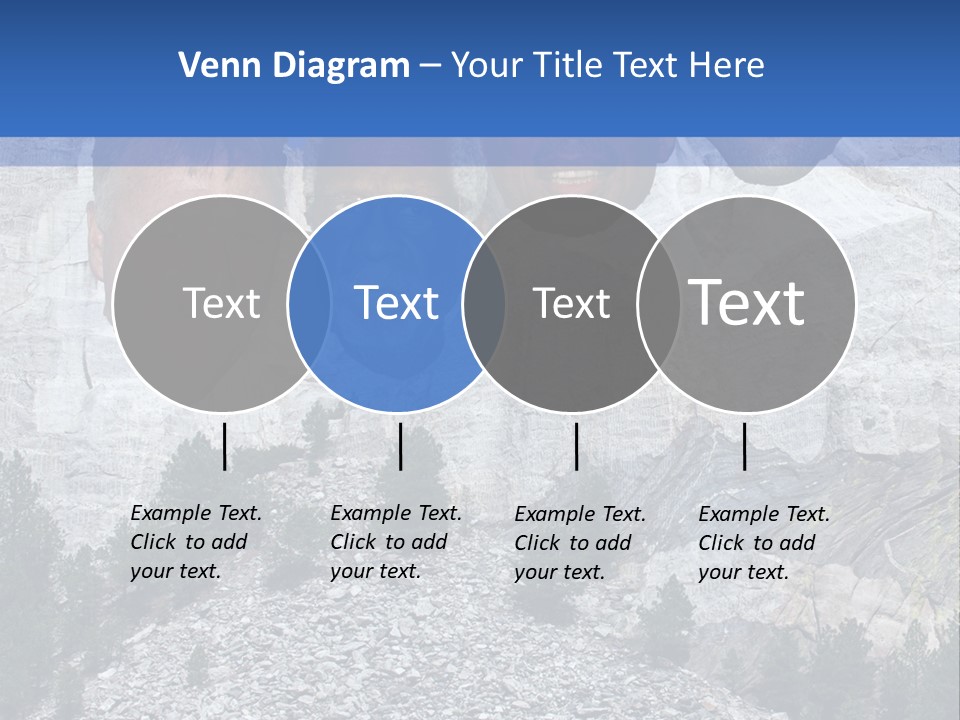 Venn Diagram – Your Title Text Here

Text

Text

Text

Text

Example Text. Click to add your text.

Example Text. Click to add your text.

Example Text. Click to add your text.

Example Text. Click to add your text.